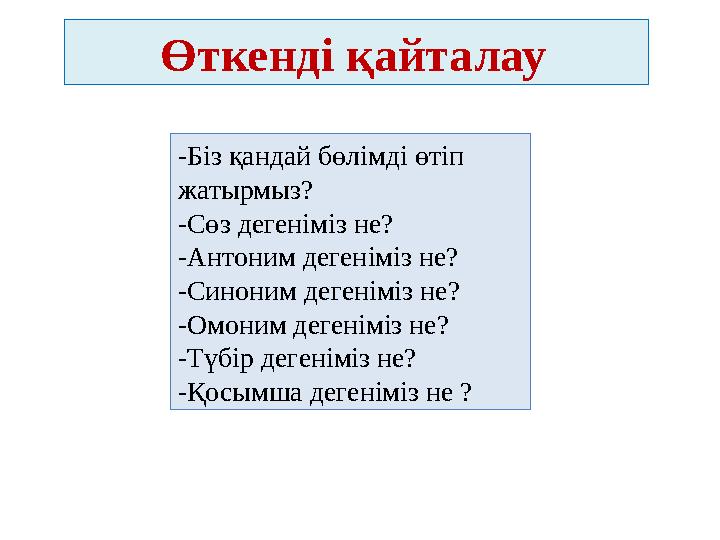 Өткенді қайталау

-Біз қандай бөлімді өтіп жатырмыз?
-Сөз дегеніміз не?
-Антоним дегеніміз не?
-Синоним дегеніміз не?
-Омоним дегеніміз не?
-Түбір дегеніміз не?
-Қосымша дегеніміз не ?